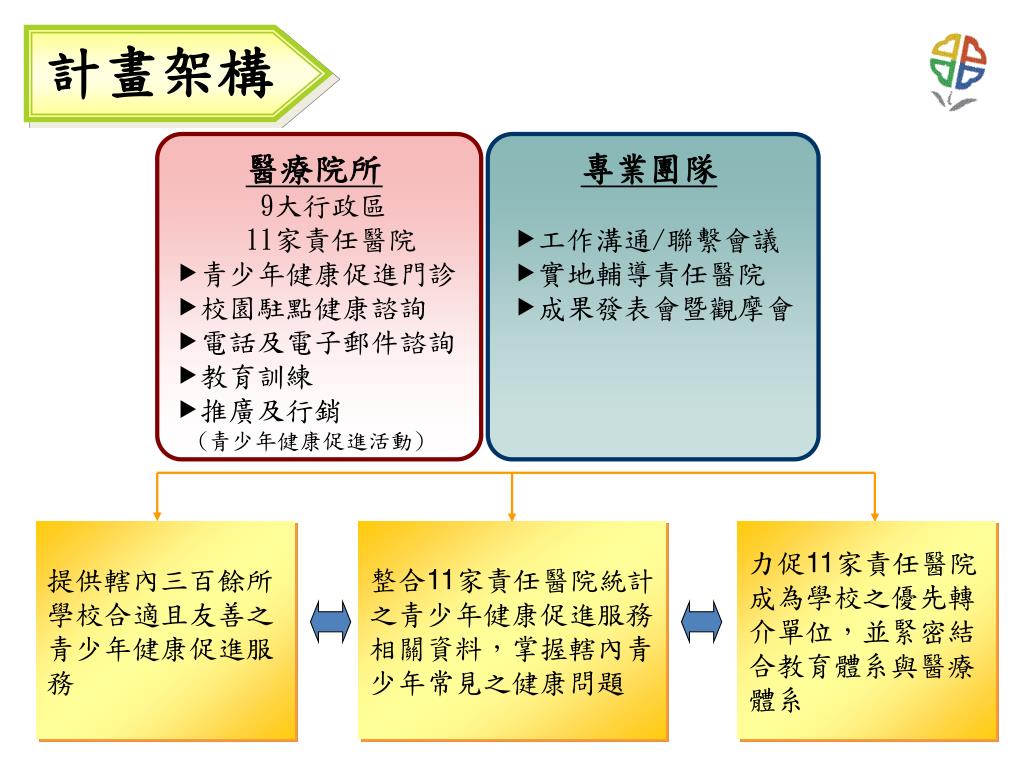 計畫架構

醫療院所
9大行政區
11家責任醫院
▶青少年健康促進門診
▶校園駐點健康諮詢
▶電話及電子郵件諮詢
▶教育訓練
▶推廣及行銷
（青少年健康促進活動）

專業團隊
▶工作溝通/聯繫會議
▶實地輔導責任醫院
▶成果發表會暨觀摩會

提供轄內三百餘所學校合適且友善之青少年健康促進服務

整合11家責任醫院統計之青少年健康促進服務相關資料，掌握轄內青少年常見之健康問題

力促11家責任醫院成為學校之優先轉介單位，並緊密結合教育體系與醫療體系